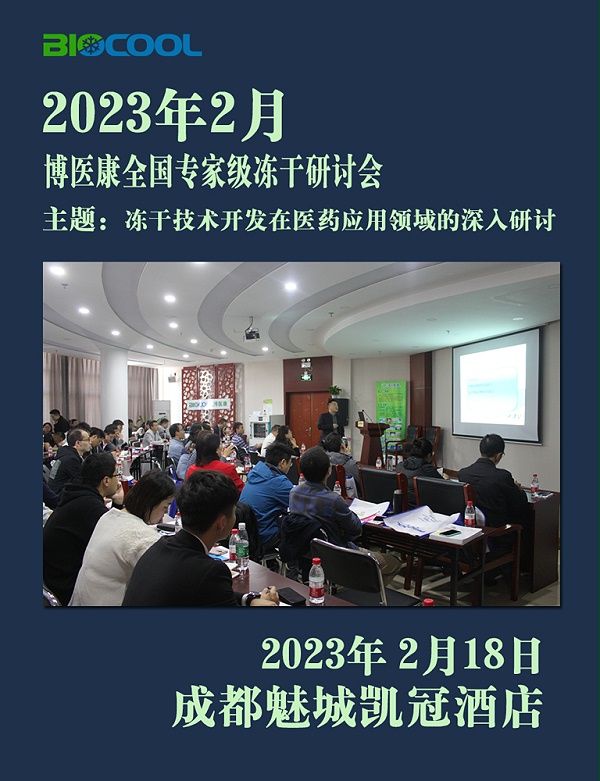 BIOCOOL

2023年2月

博医康全国专家级冻干研讨会

主题：冻干技术开发在医药应用领域的深入研讨

2023年 2月18日

成都魅城凯冠酒店